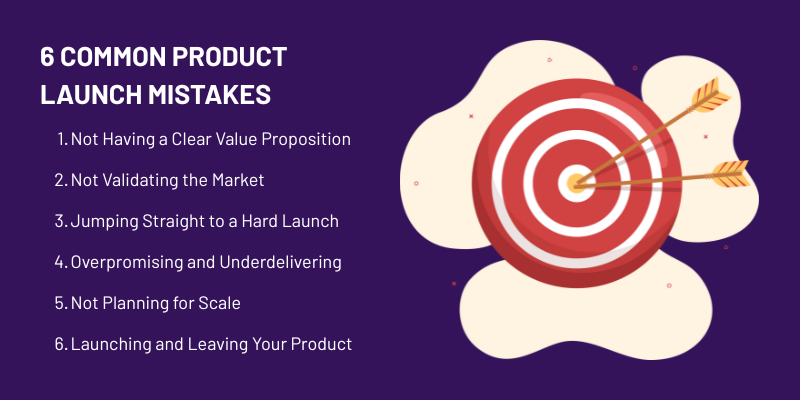 6 COMMON PRODUCT LAUNCH MISTAKES

1. Not Having a Clear Value Proposition
2. Not Validating the Market
3. Jumping Straight to a Hard Launch
4. Overpromising and Underdelivering
5. Not Planning for Scale
6. Launching and Leaving Your Product